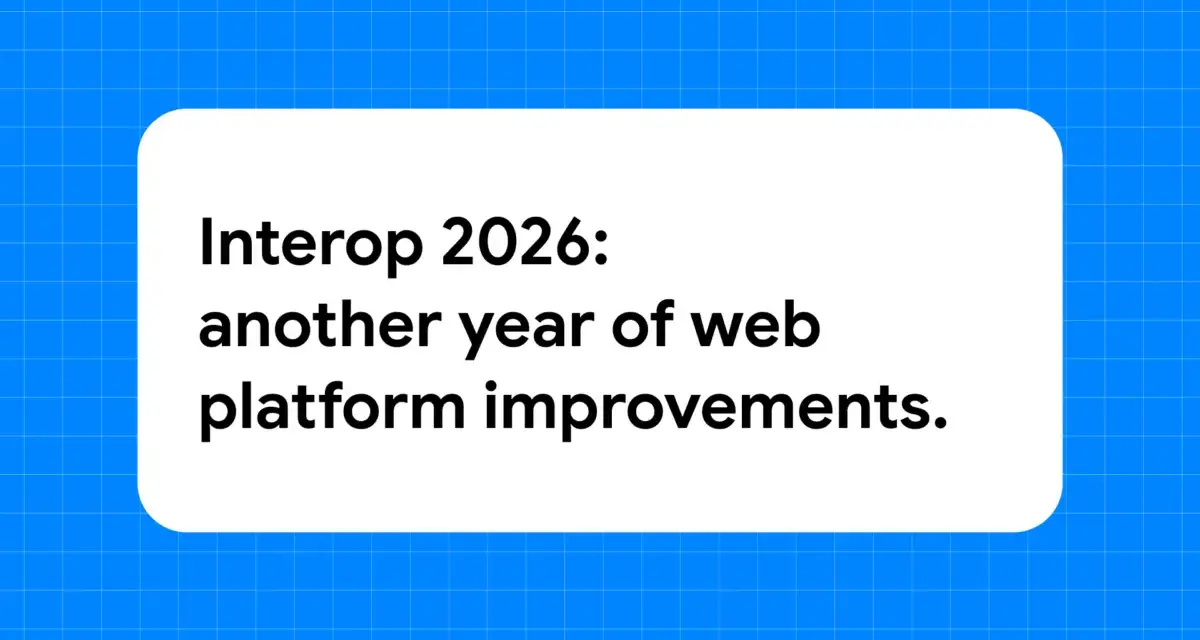 Interop 2026:
another year of web platform improvements.